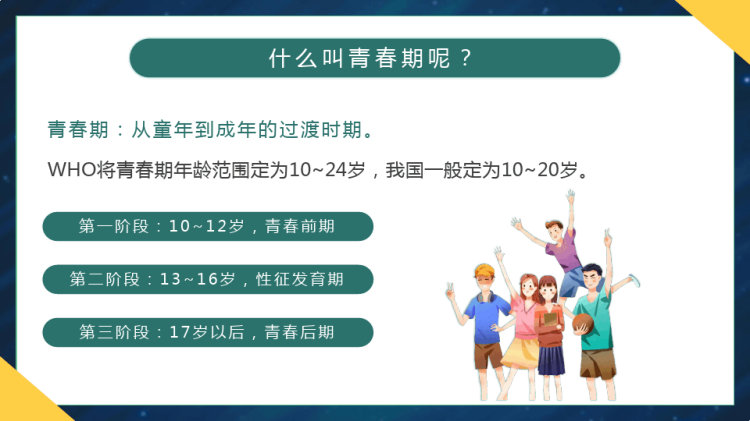 什么叫青春期呢？

青春期：从童年到成年的过渡时期。

WHO将青春期年龄范围定为10~24岁，我国一般定为10~20岁。

第一阶段：10~12岁，青春前期

第二阶段：13~16岁，性征发育期

第三阶段：17岁以后，青春后期